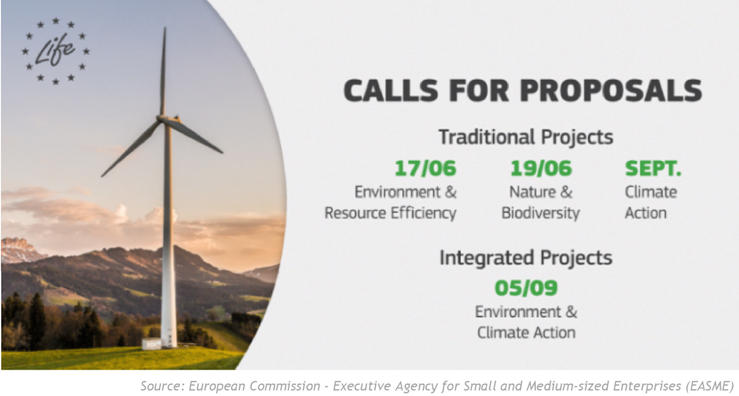 Life

CALLS FOR PROPOSALS

Traditional Projects

17/06
Environment & Resource Efficiency

19/06
Nature & Biodiversity

SEPT.
Climate Action

Integrated Projects

05/09
Environment & Climate Action

Source: European Commission - Executive Agency for Small and Medium-sized Enterprises (EASME)